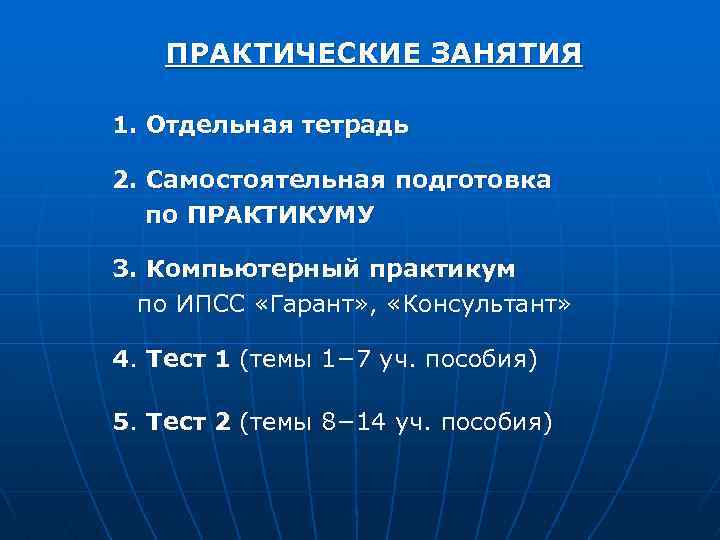 ПРАКТИЧЕСКИЕ ЗАНЯТИЯ

1. Отдельная тетрадь

2. Самостоятельная подготовка по ПРАКТИКУМУ

3. Компьютерный практикум по ИПСС «Гарант», «Консультант»

4. Тест 1 (темы 1–7 уч. пособия)

5. Тест 2 (темы 8–14 уч. пособия)